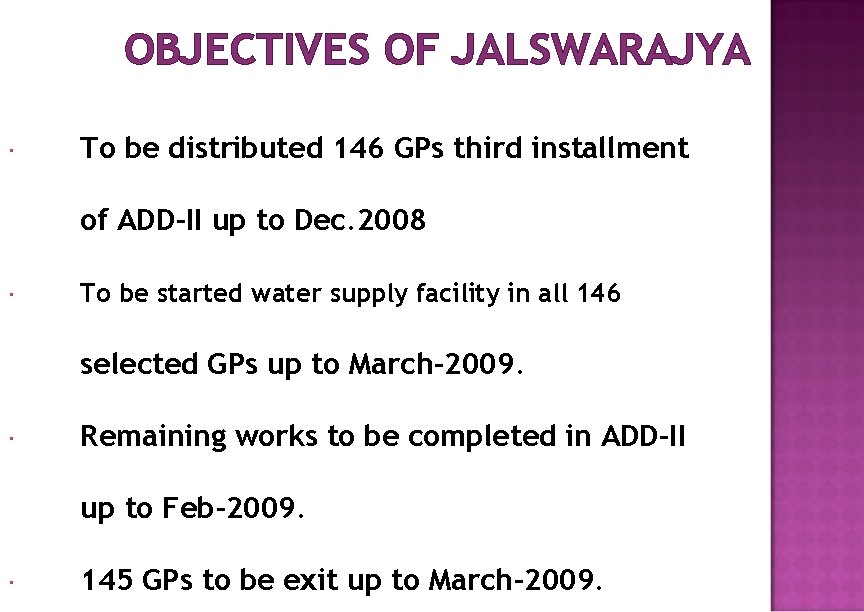 OBJECTIVES OF JALSWARAJYA

· To be distributed 146 GPs third installment of ADD-II up to Dec.2008

· To be started water supply facility in all 146 selected GPs up to March-2009.

· Remaining works to be completed in ADD-II up to Feb-2009.

· 145 GPs to be exit up to March-2009.